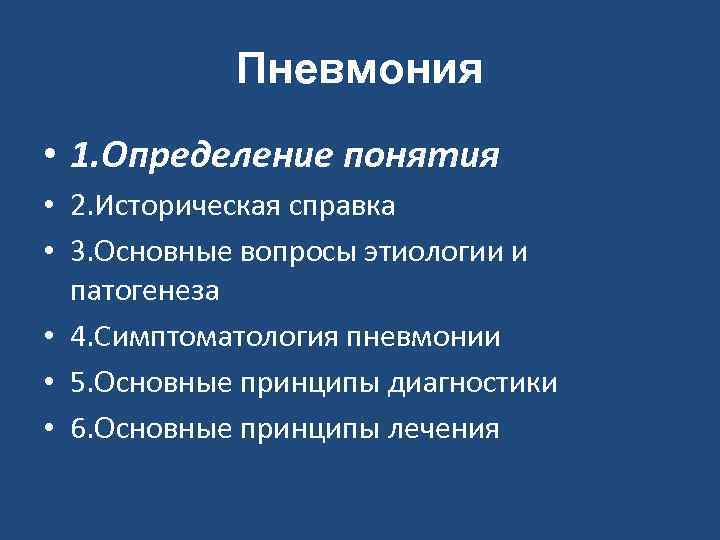 Пневмония

• 1.Определение понятия
• 2.Историческая справка
• 3.Основные вопросы этиологии и патогенеза
• 4.Симптоматология пневмонии
• 5.Основные принципы диагностики
• 6.Основные принципы лечения